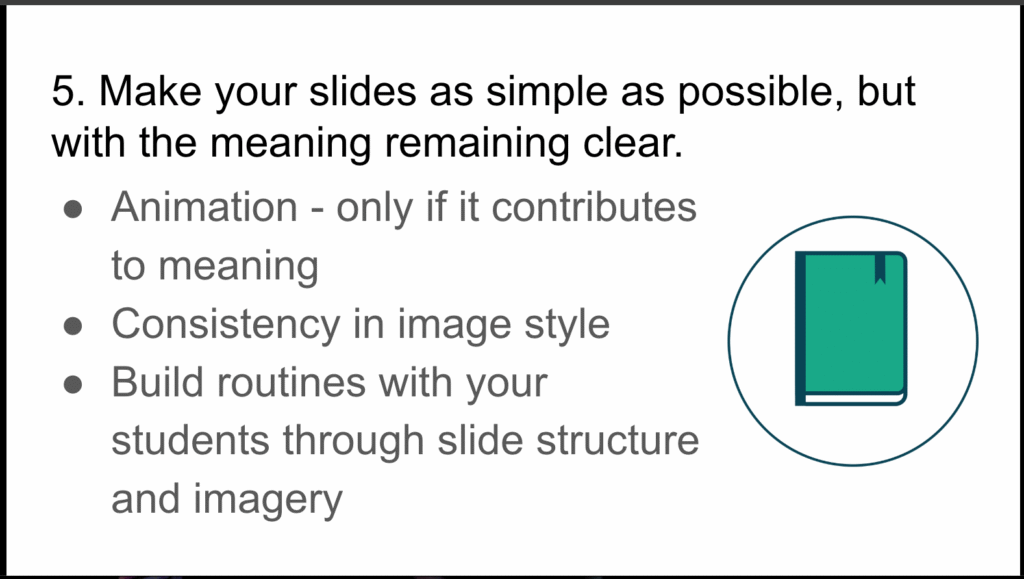 5. Make your slides as simple as possible, but with the meaning remaining clear.

● Animation - only if it contributes to meaning
● Consistency in image style
● Build routines with your students through slide structure and imagery